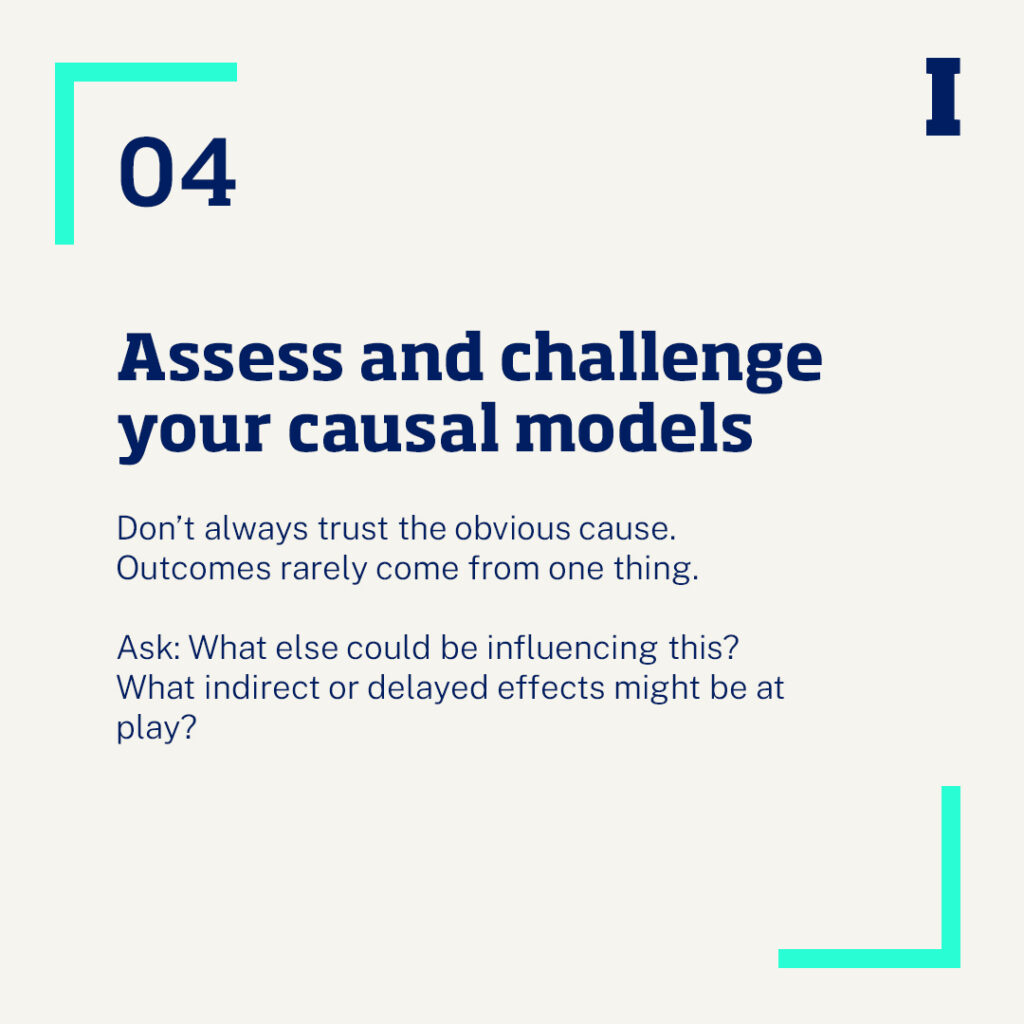 04

I

Assess and challenge your causal models

Don’t always trust the obvious cause. Outcomes rarely come from one thing.

Ask: What else could be influencing this? What indirect or delayed effects might be at play?